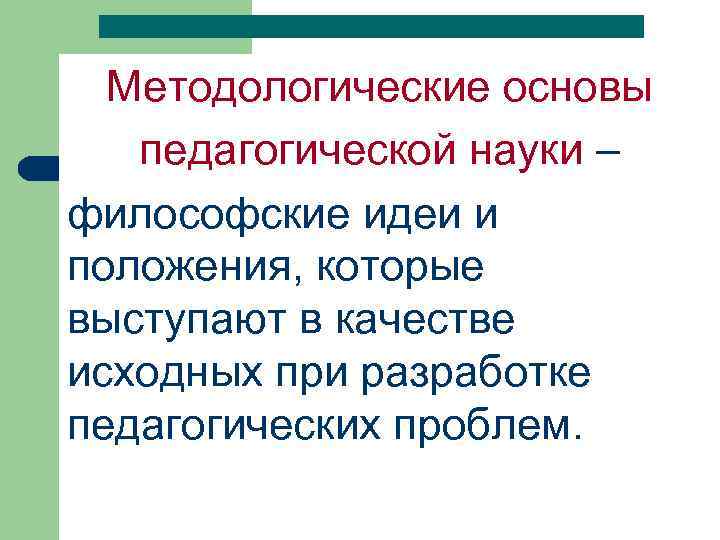 Методологические основы педагогической науки –

философские идеи и положения, которые выступают в качестве исходных при разработке педагогических проблем.